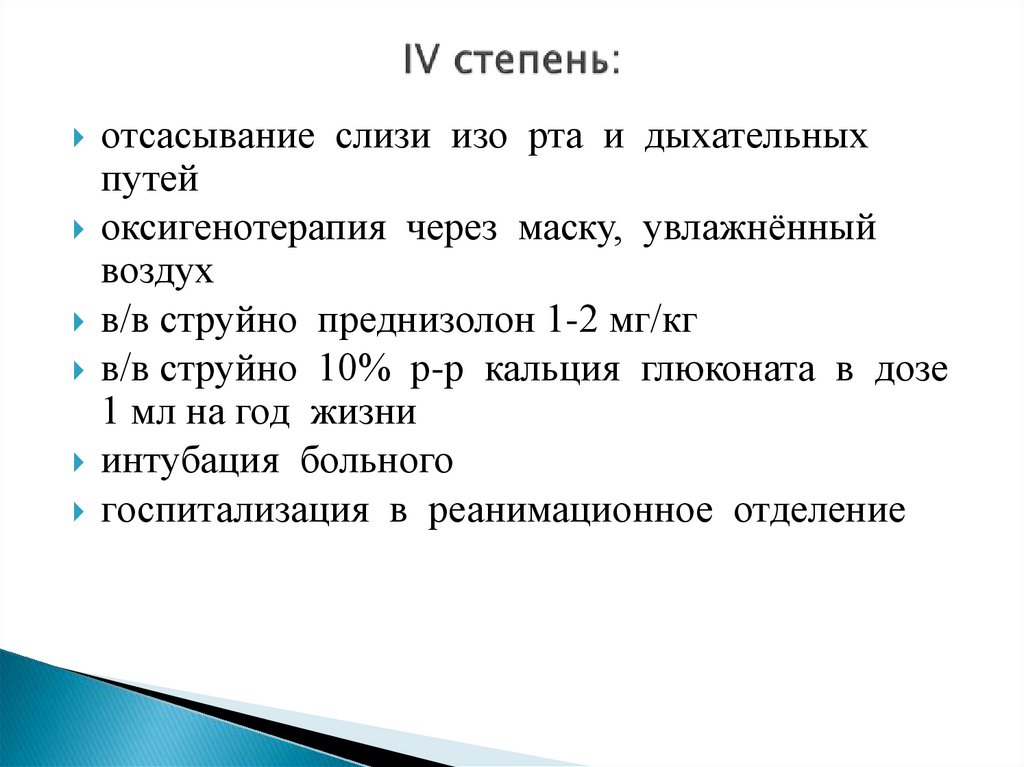 IV степень:

отсасывание слизи изо рта и дыхательных путей

оксигенотерапия через маску, увлажнённый воздух

в/в струйно преднизолон 1-2 мг/кг

в/в струйно 10% р-р кальция глюконата в дозе 1 мл на год жизни

интубация больного

госпитализация в реанимационное отделение